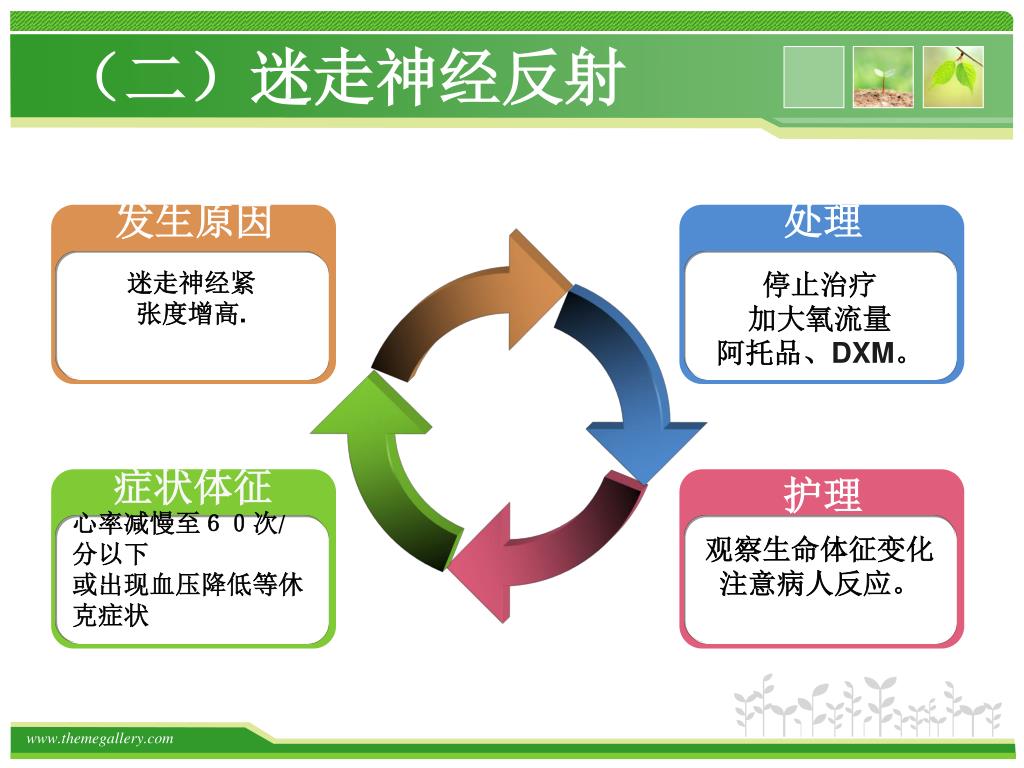 （二）迷走神经反射

发生原因

迷走神经紧张度增高.

处理

停止治疗
加大氧流量
阿托品、DXM。

症状体征

心率减慢至６０次/分以下
或出现血压降低等休克症状

护理

观察生命体征变化
注意病人反应。

www.themegallery.com